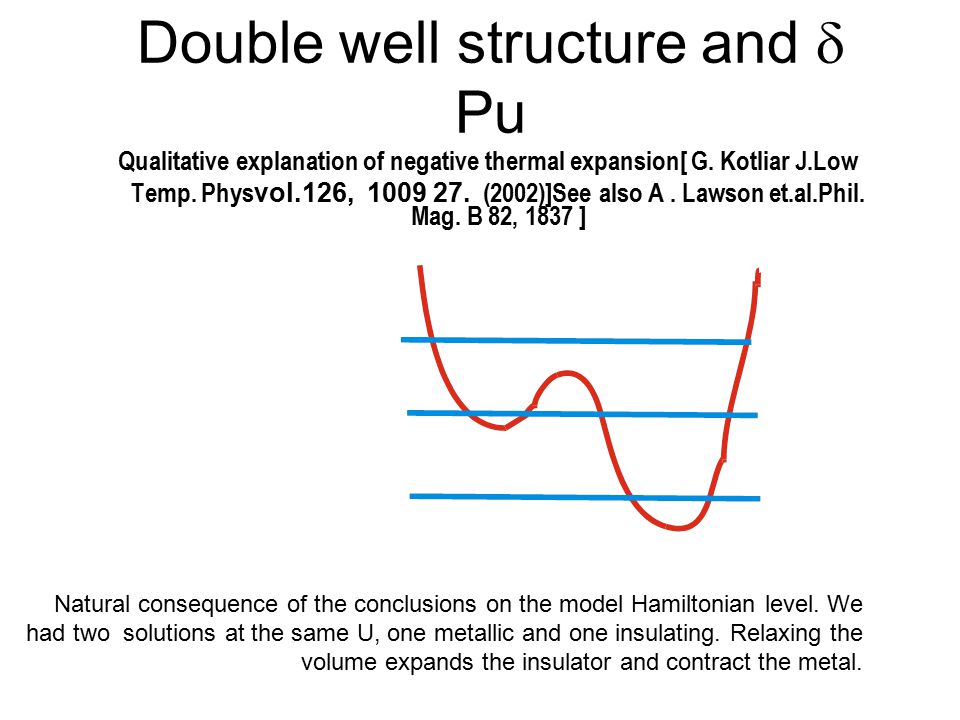 Double well structure and $\delta$ Pu

Qualitative explanation of negative thermal expansion[ G. Kotliar J.Low Temp. Physvol.126, 1009 27. (2002)]See also A . Lawson et.al.Phil. Mag. B 82, 1837 ]

Natural consequence of the conclusions on the model Hamiltonian level. We had two solutions at the same U, one metallic and one insulating. Relaxing the volume expands the insulator and contract the metal.